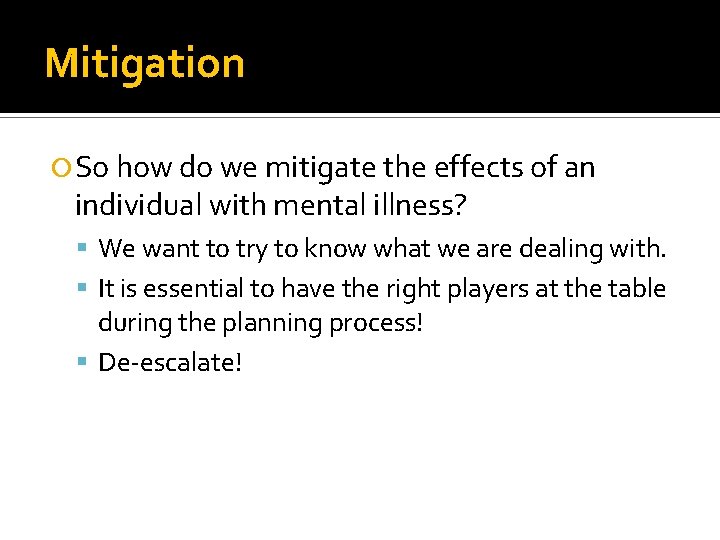 Mitigation

So how do we mitigate the effects of an individual with mental illness?

We want to try to know what we are dealing with.

It is essential to have the right players at the table during the planning process!

De-escalate!